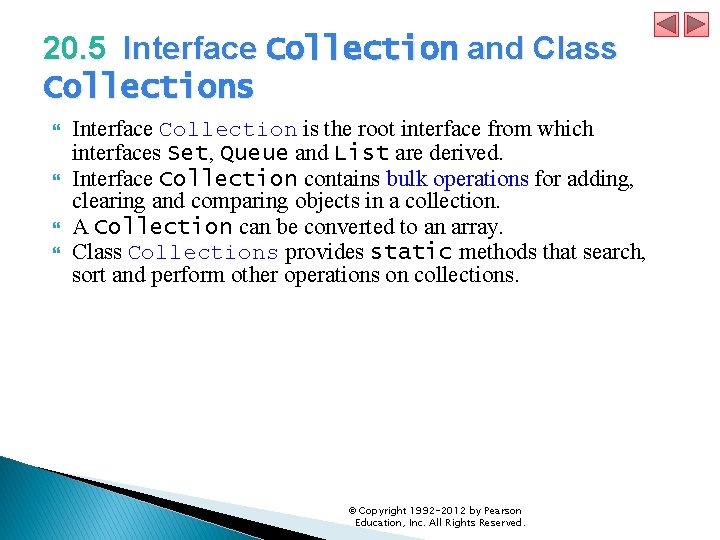 20.5 Interface Collection and Class Collections

Interface Collection is the root interface from which interfaces Set, Queue and List are derived.

Interface Collection contains bulk operations for adding, clearing and comparing objects in a collection.

A Collection can be converted to an array.

Class Collections provides static methods that search, sort and perform other operations on collections.

© Copyright 1992-2012 by Pearson Education, Inc. All Rights Reserved.